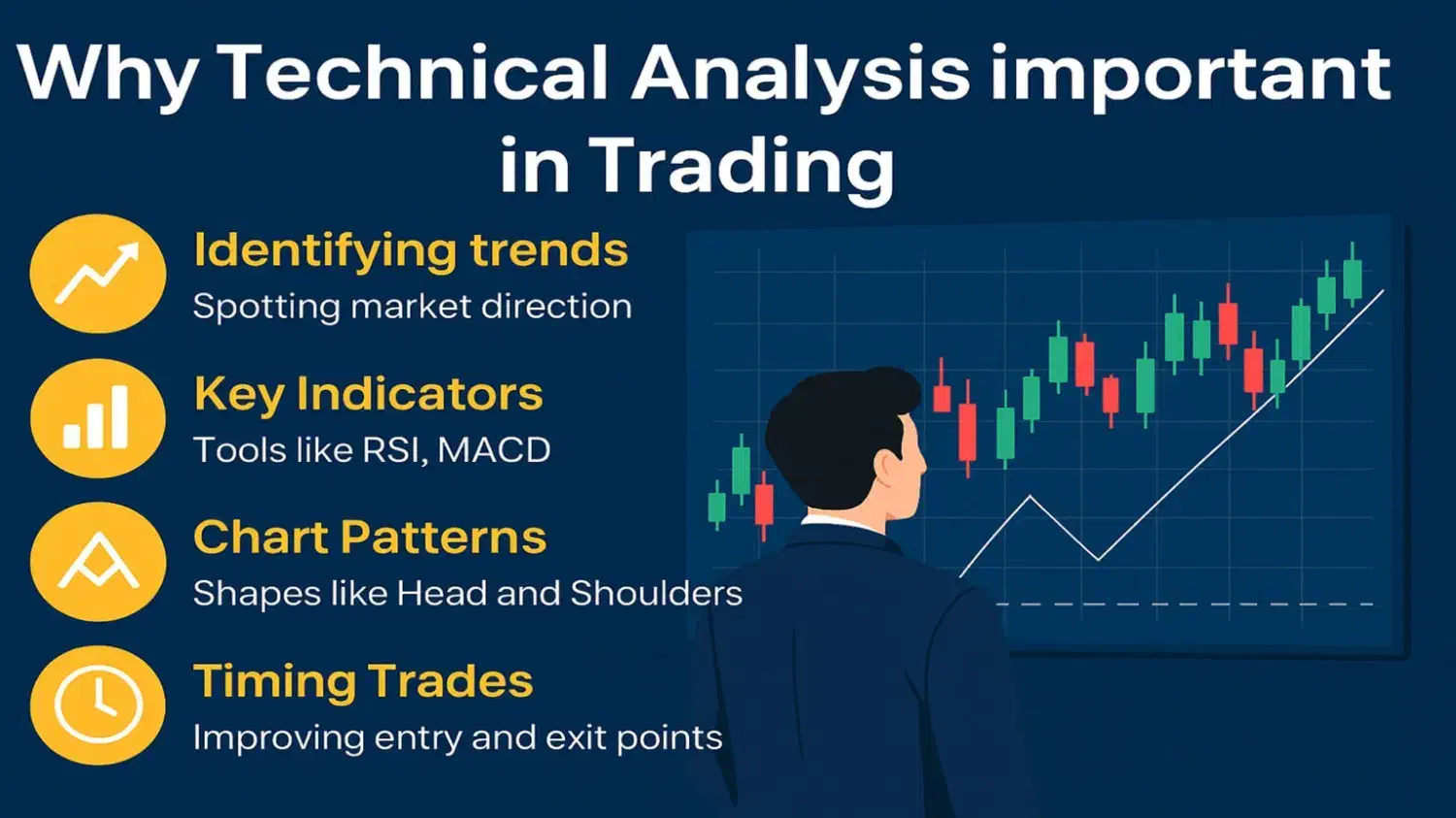 Why Technical Analysis important in Trading

Identifying trends
Spotting market direction

Key Indicators
Tools like RSI, MACD

Chart Patterns
Shapes like Head and Shoulders

Timing Trades
Improving entry and exit points